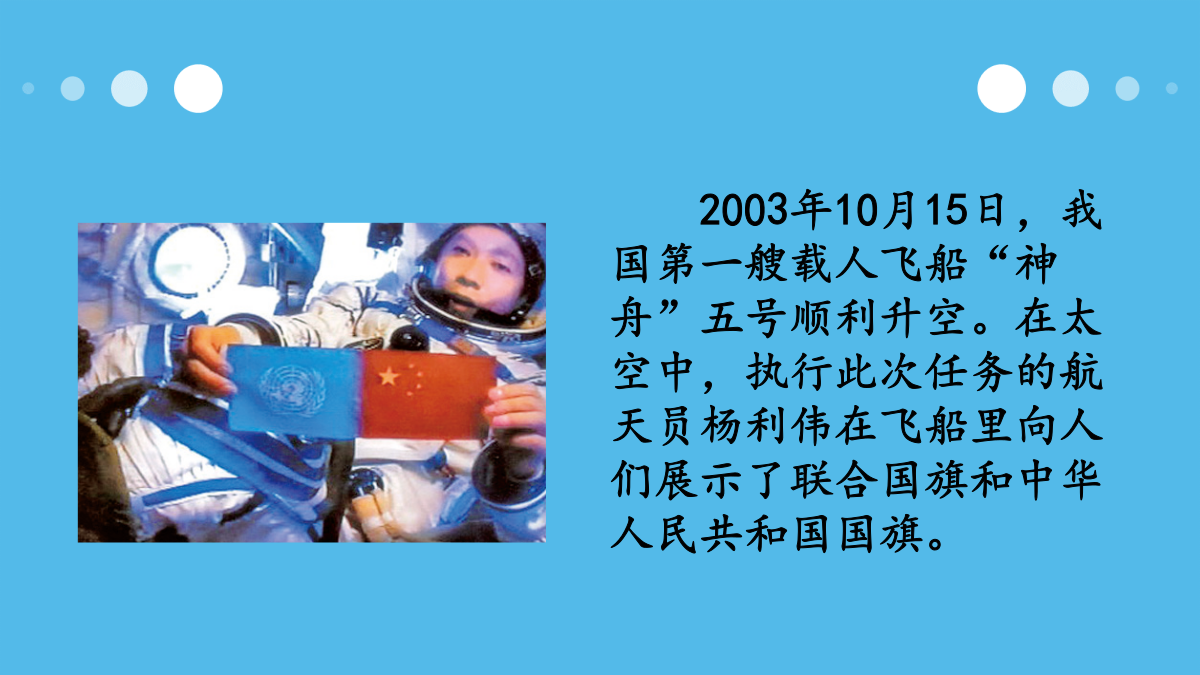 2003年10月15日，我国第一艘载人飞船“神舟”五号顺利升空。在太空中，执行此次任务的航天员杨利伟在飞船里向人们展示了联合国旗和中华人民共和国国旗。